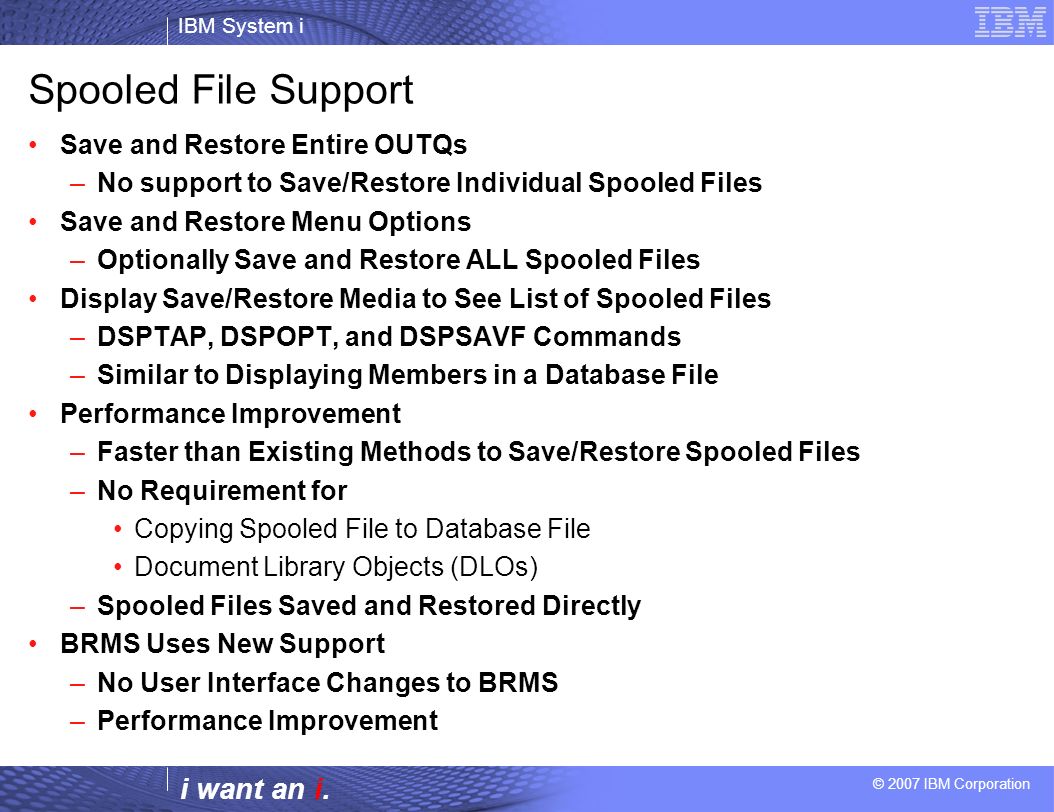 IBM System i

IBM

Spooled File Support

• Save and Restore Entire OUTQs
– No support to Save/Restore Individual Spooled Files
• Save and Restore Menu Options
– Optionally Save and Restore ALL Spooled Files
• Display Save/Restore Media to See List of Spooled Files
– DSPTAP, DSPOPT, and DSPSAVF Commands
– Similar to Displaying Members in a Database File
• Performance Improvement
– Faster than Existing Methods to Save/Restore Spooled Files
– No Requirement for
• Copying Spooled File to Database File
• Document Library Objects (DLOs)
– Spooled Files Saved and Restored Directly
• BRMS Uses New Support
– No User Interface Changes to BRMS
– Performance Improvement

i want an i.

© 2007 IBM Corporation